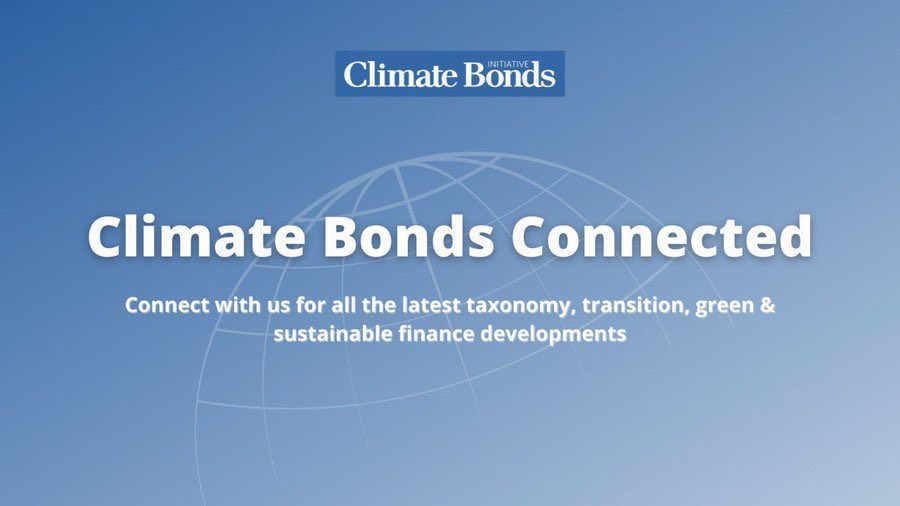 Climate Bonds INITIATIVE

Climate Bonds Connected

Connect with us for all the latest taxonomy, transition, green & sustainable finance developments